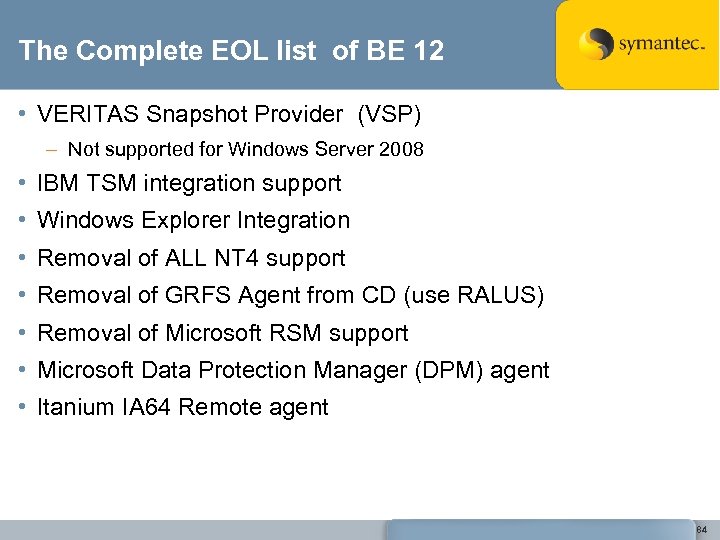 The Complete EOL list of BE 12

symantec.

• VERITAS Snapshot Provider (VSP)
– Not supported for Windows Server 2008
• IBM TSM integration support
• Windows Explorer Integration
• Removal of ALL NT4 support
• Removal of GRFS Agent from CD (use RALUS)
• Removal of Microsoft RSM support
• Microsoft Data Protection Manager (DPM) agent
• Itanium IA64 Remote agent

84